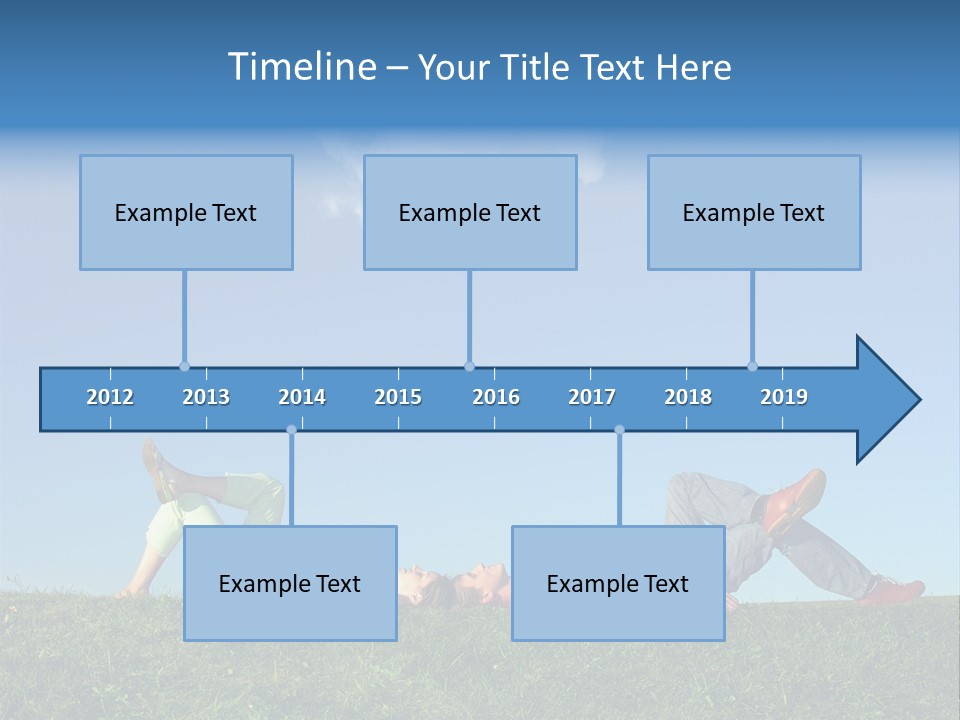 Timeline – Your Title Text Here

Example Text

Example Text

Example Text

2012
2013
2014
2015
2016
2017
2018
2019

Example Text

Example Text